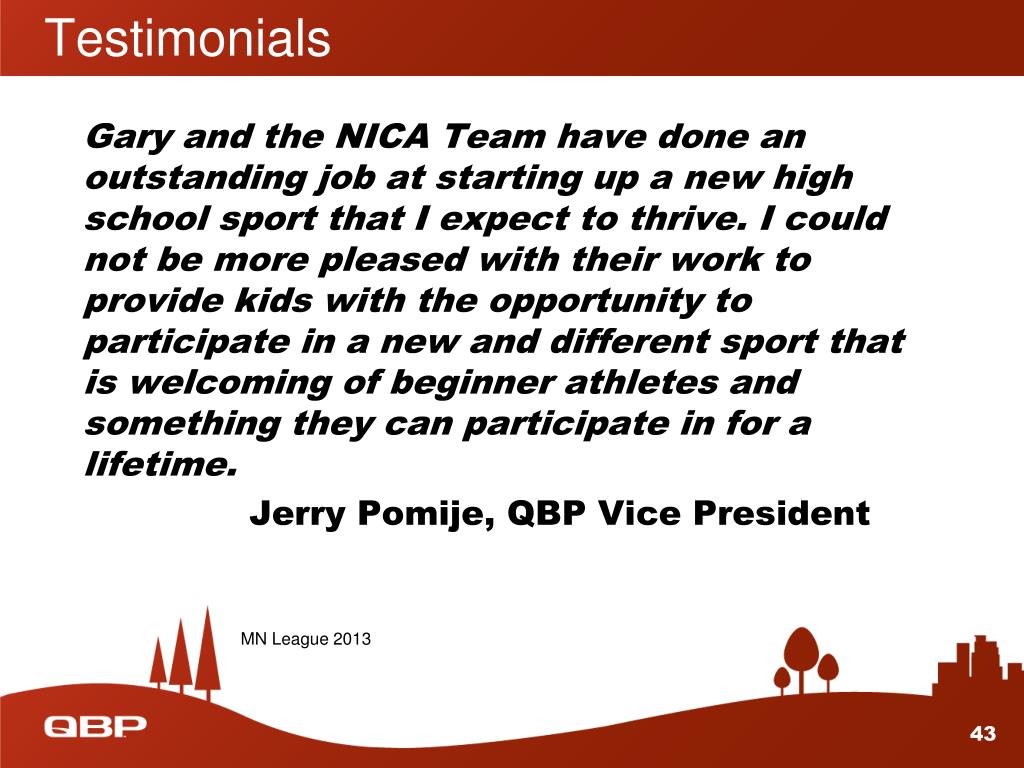 Testimonials

Gary and the NICA Team have done an outstanding job at starting up a new high school sport that I expect to thrive. I could not be more pleased with their work to provide kids with the opportunity to participate in a new and different sport that is welcoming of beginner athletes and something they can participate in for a lifetime.

Jerry Pomije, QBP Vice President

MN League 2013

QBP

43